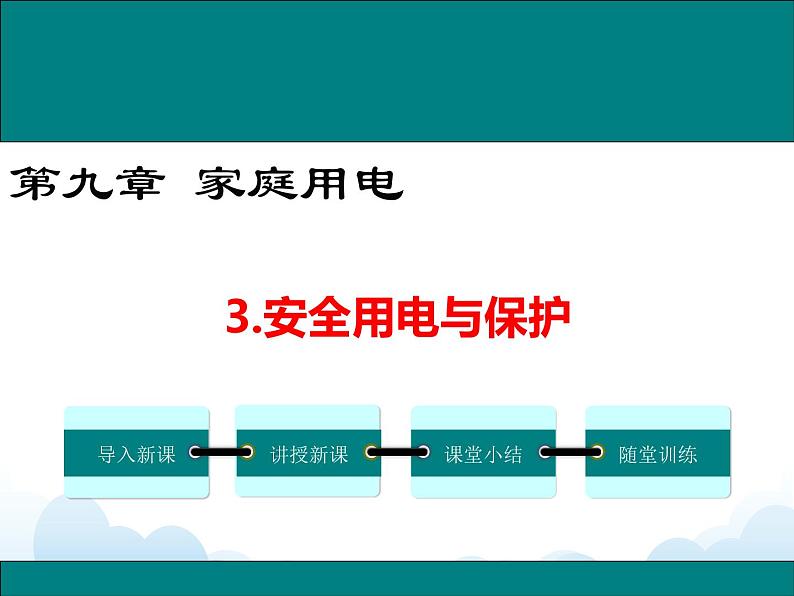 第九章 家庭用电

3.安全用电与保护

导入新课

讲授新课

课堂小结

随堂训练